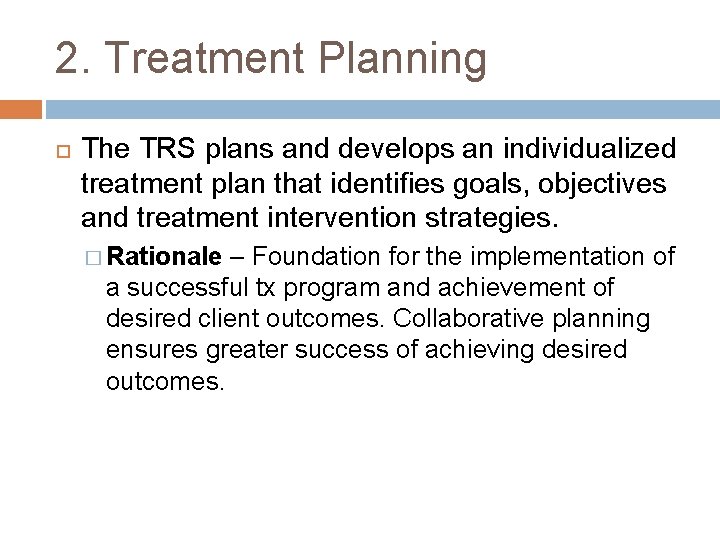 2. Treatment Planning

The TRS plans and develops an individualized treatment plan that identifies goals, objectives and treatment intervention strategies.

Rationale – Foundation for the implementation of a successful tx program and achievement of desired client outcomes. Collaborative planning ensures greater success of achieving desired outcomes.